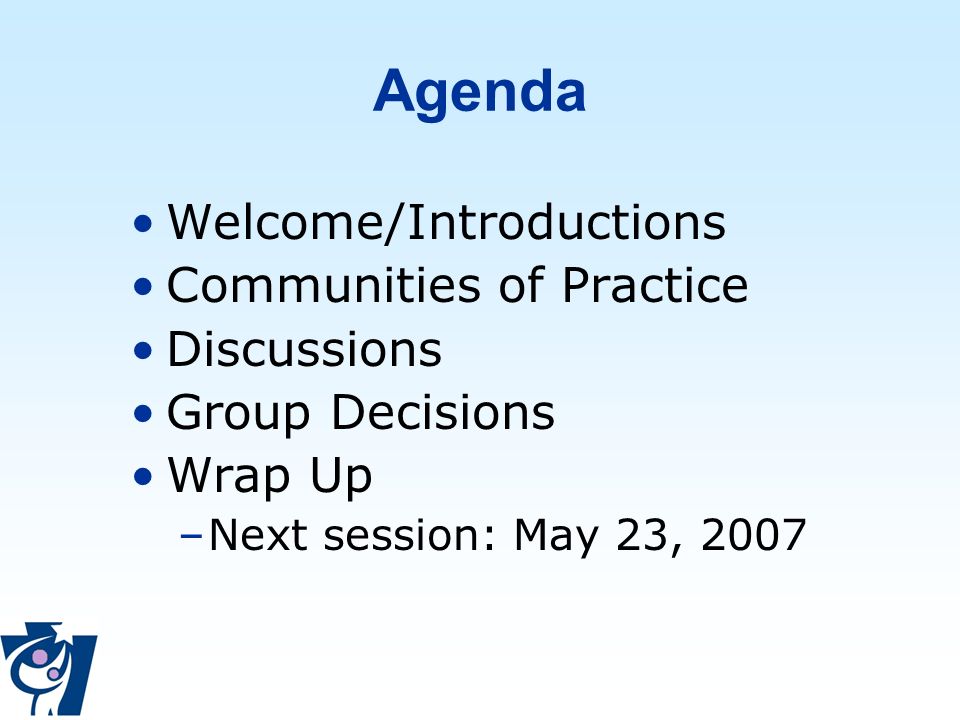 Agenda

• Welcome/Introductions
• Communities of Practice
• Discussions
• Group Decisions
• Wrap Up
– Next session: May 23, 2007